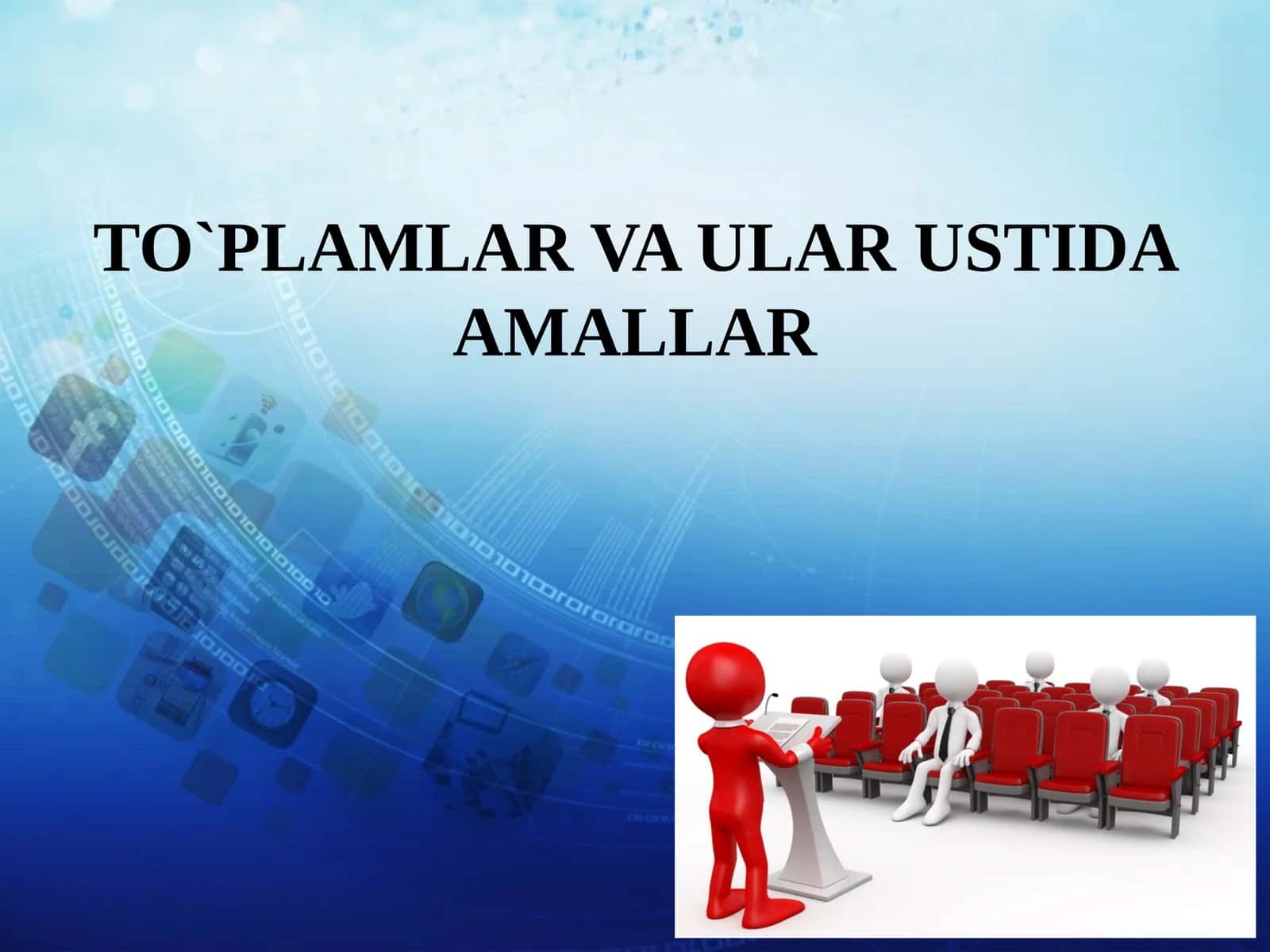 TO`PLAMLAR VA ULAR USTIDA AMALLAR